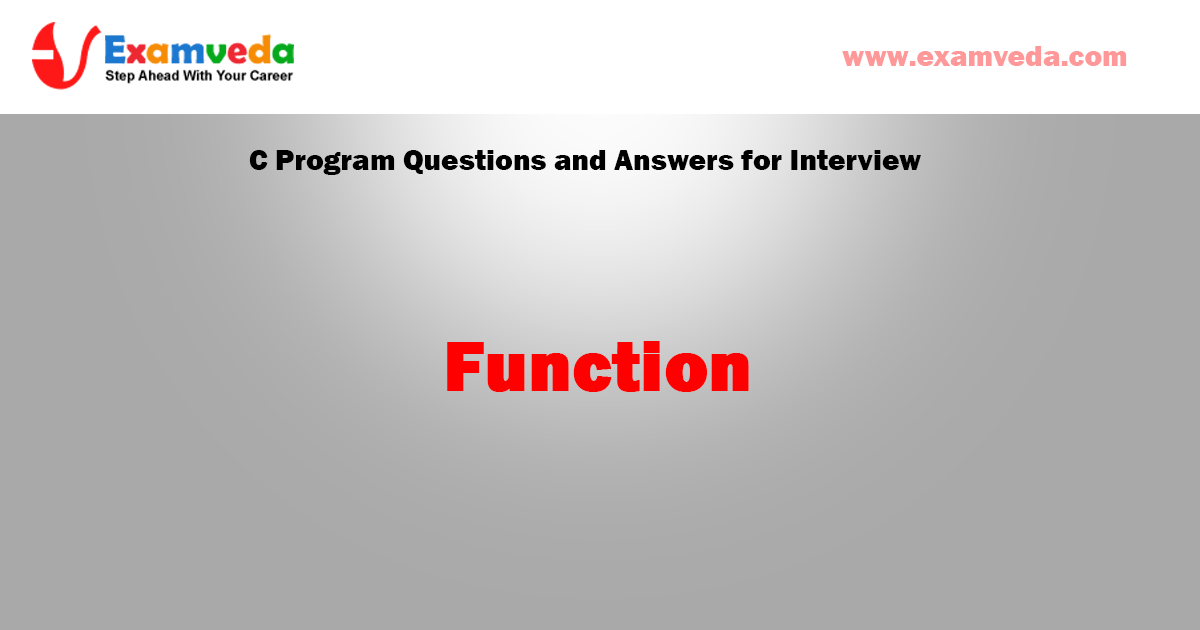 Examveda
Step Ahead With Your Career

www.examveda.com

C Program Questions and Answers for Interview

Function